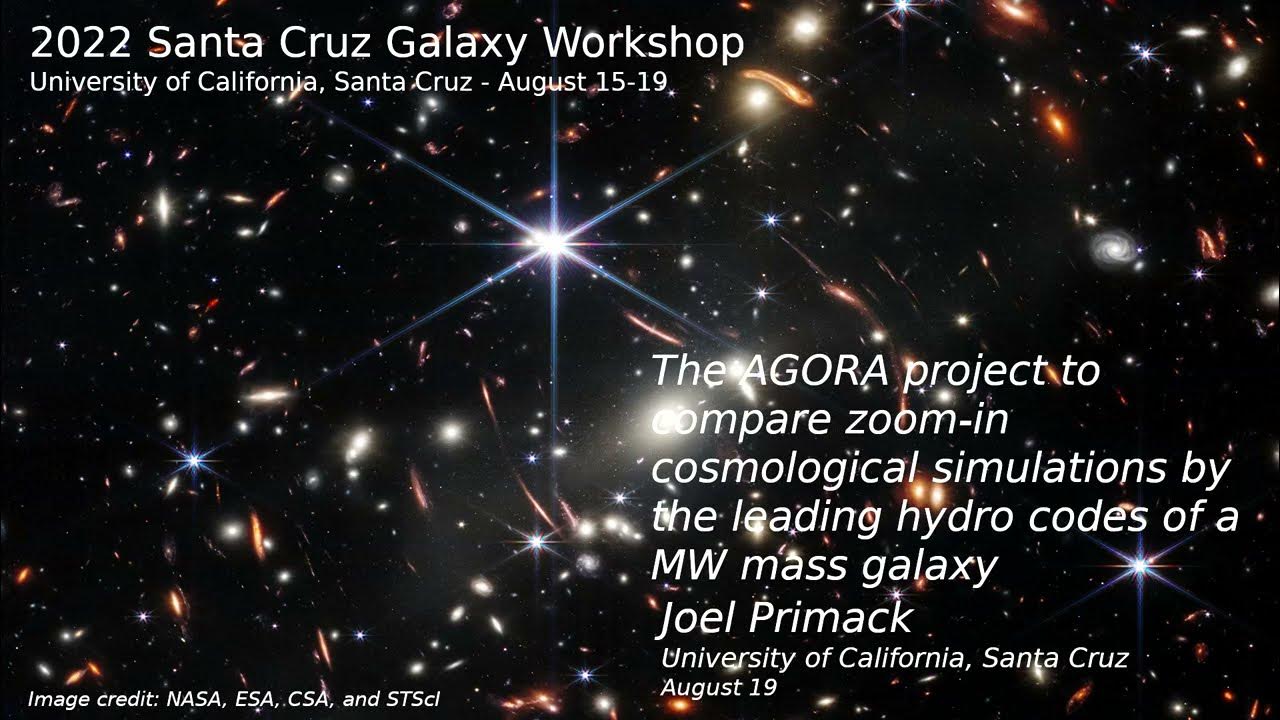 2022 Santa Cruz Galaxy Workshop
University of California, Santa Cruz - August 15-19

The AGORA project to compare zoom-in cosmological simulations by the leading hydro codes of a MW mass galaxy

Joel Primack

University of California, Santa Cruz
August 19

Image credit: NASA, ESA, CSA, and STScI